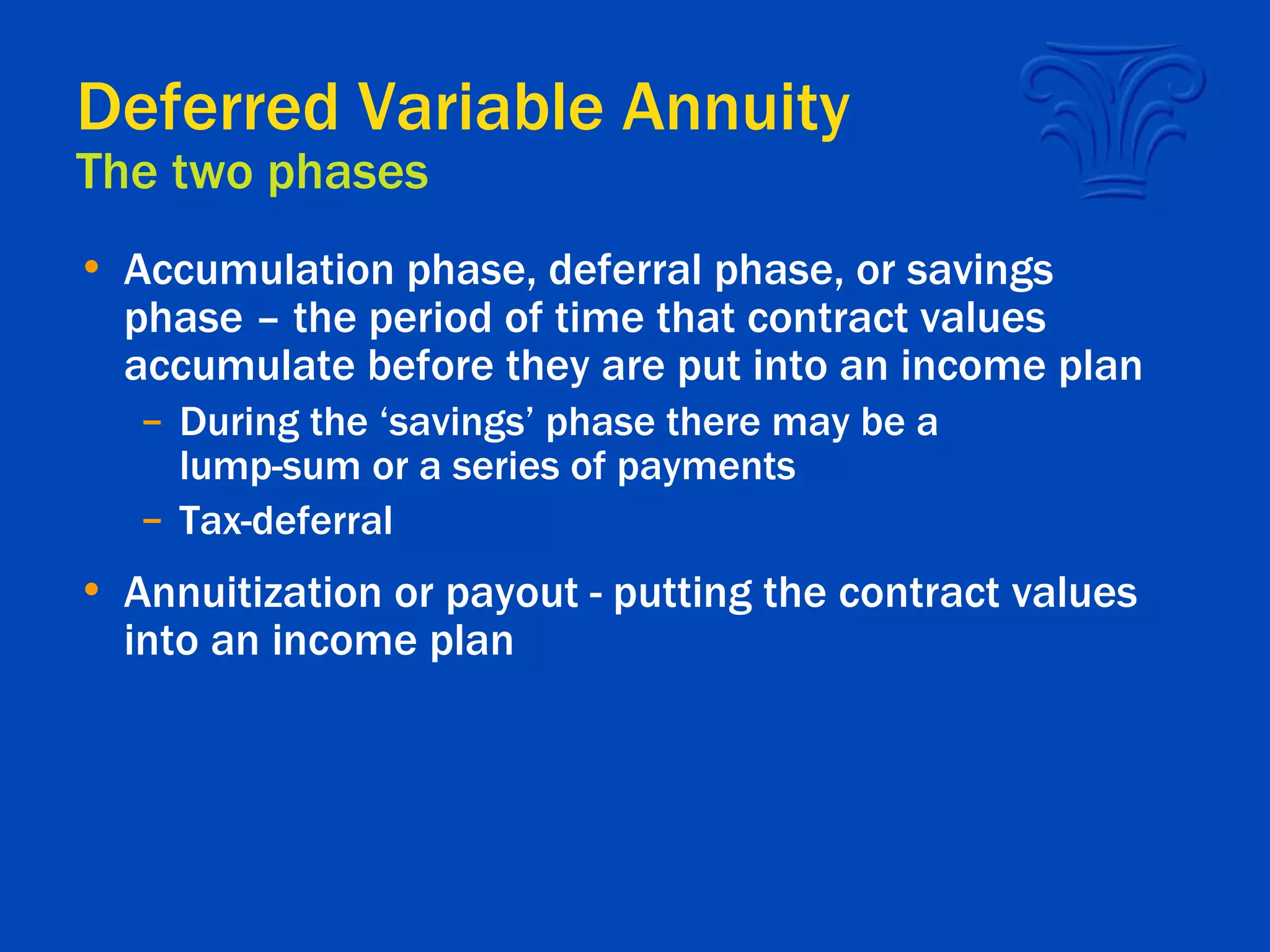 Deferred Variable Annuity
The two phases

• Accumulation phase, deferral phase, or savings phase – the period of time that contract values accumulate before they are put into an income plan
  – During the ‘savings’ phase there may be a lump-sum or a series of payments
  – Tax-deferral

• Annuitization or payout - putting the contract values into an income plan